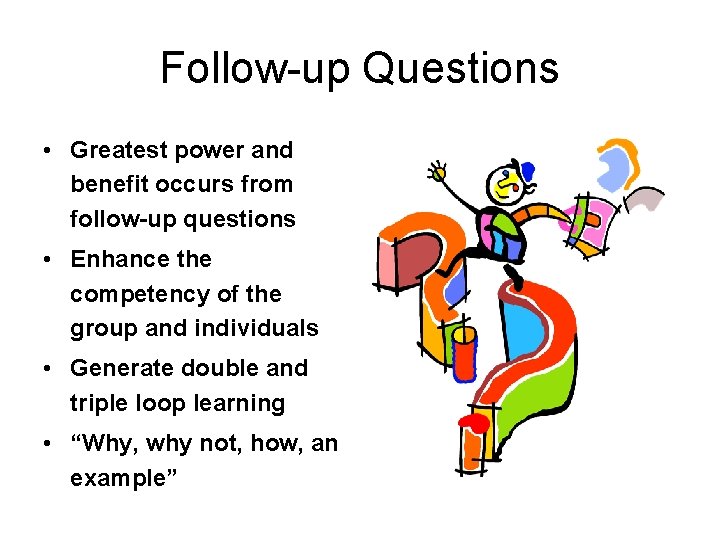 Follow-up Questions

• Greatest power and benefit occurs from follow-up questions
• Enhance the competency of the group and individuals
• Generate double and triple loop learning
• “Why, why not, how, an example”